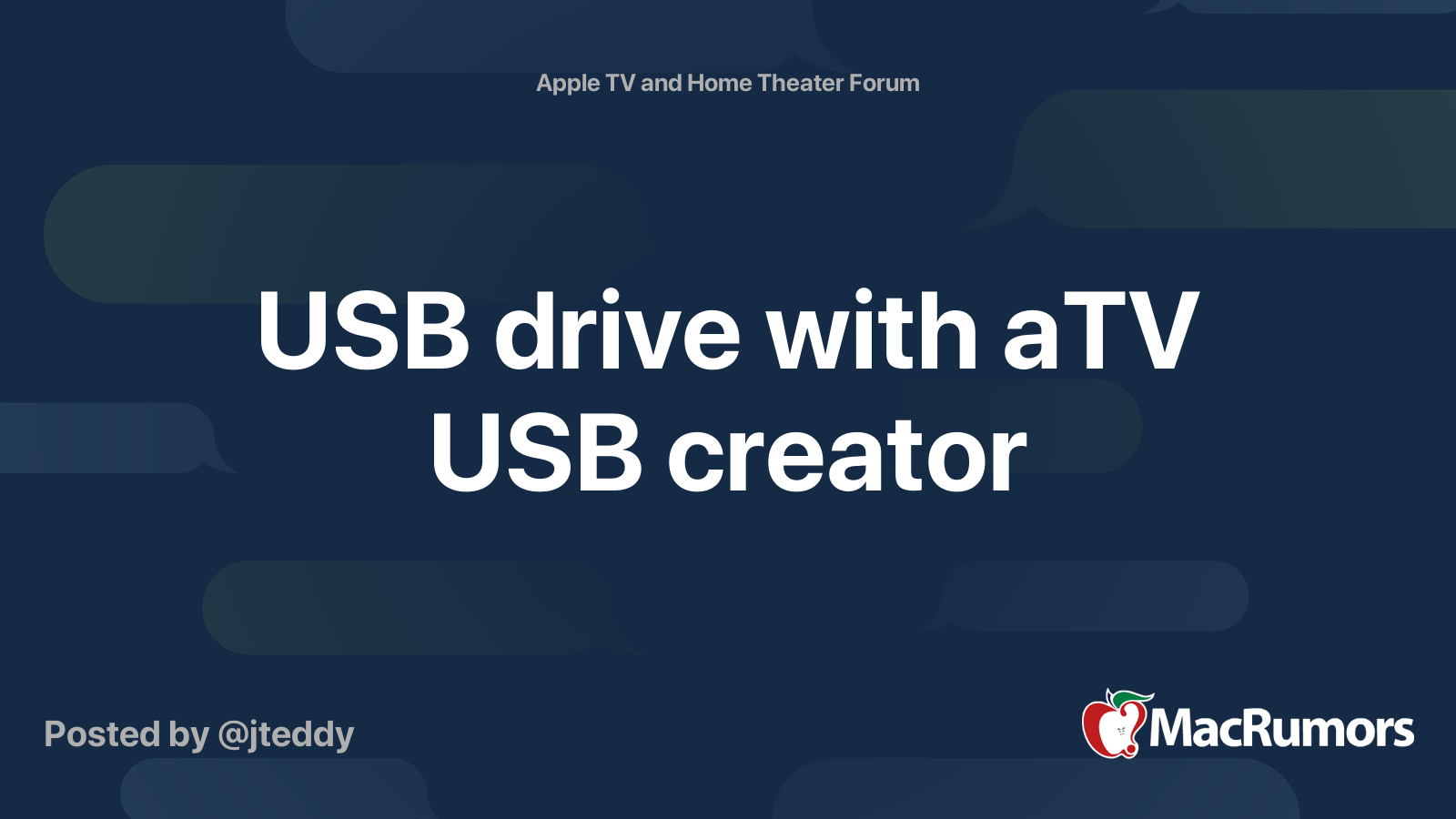 Apple TV and Home Theater Forum

USB drive with aTV USB creator

Posted by @jteddy

MacRumors